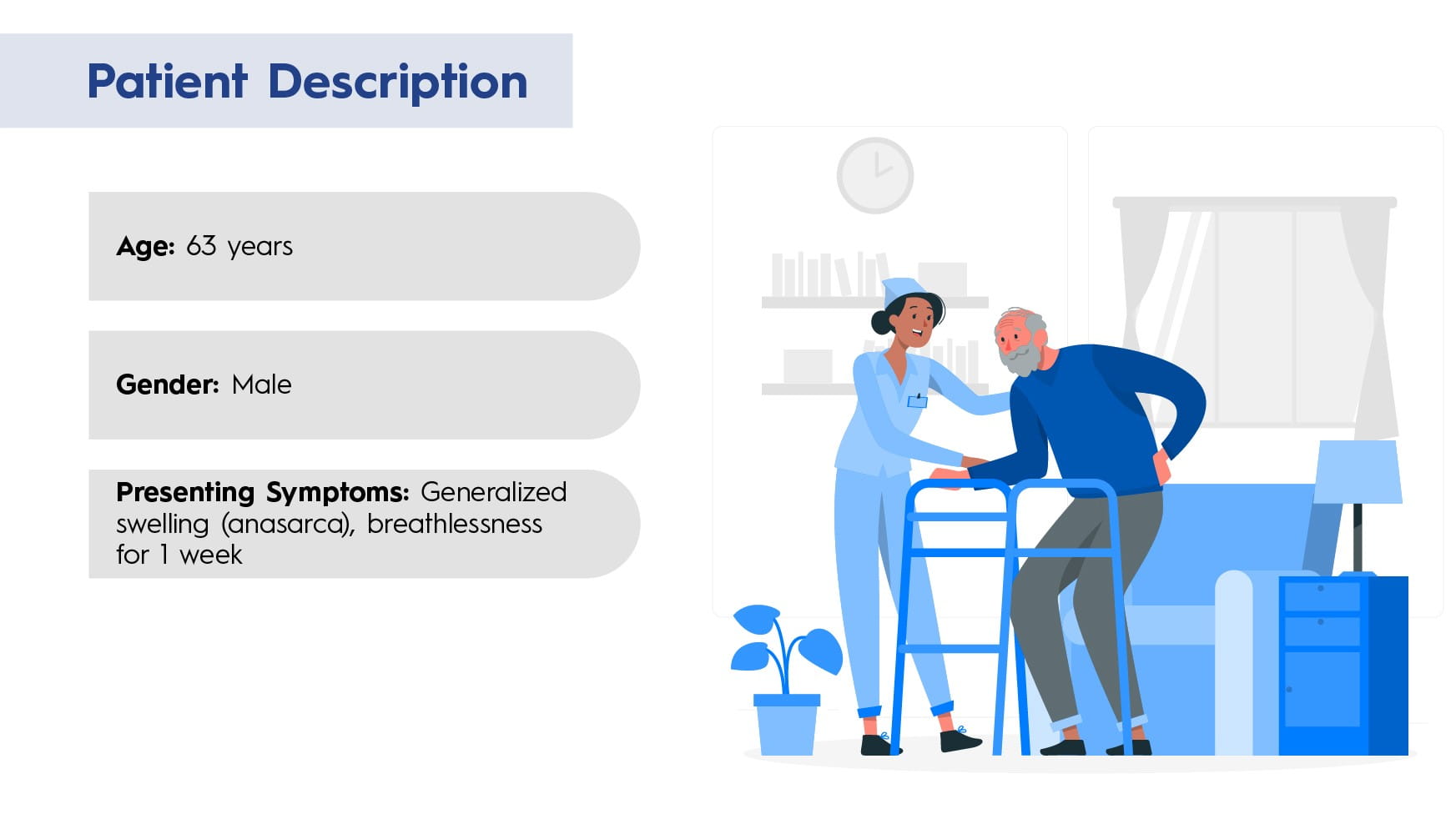 Patient Description

Age: 63 years

Gender: Male

Presenting Symptoms: Generalized swelling (anasarca), breathlessness for 1 week